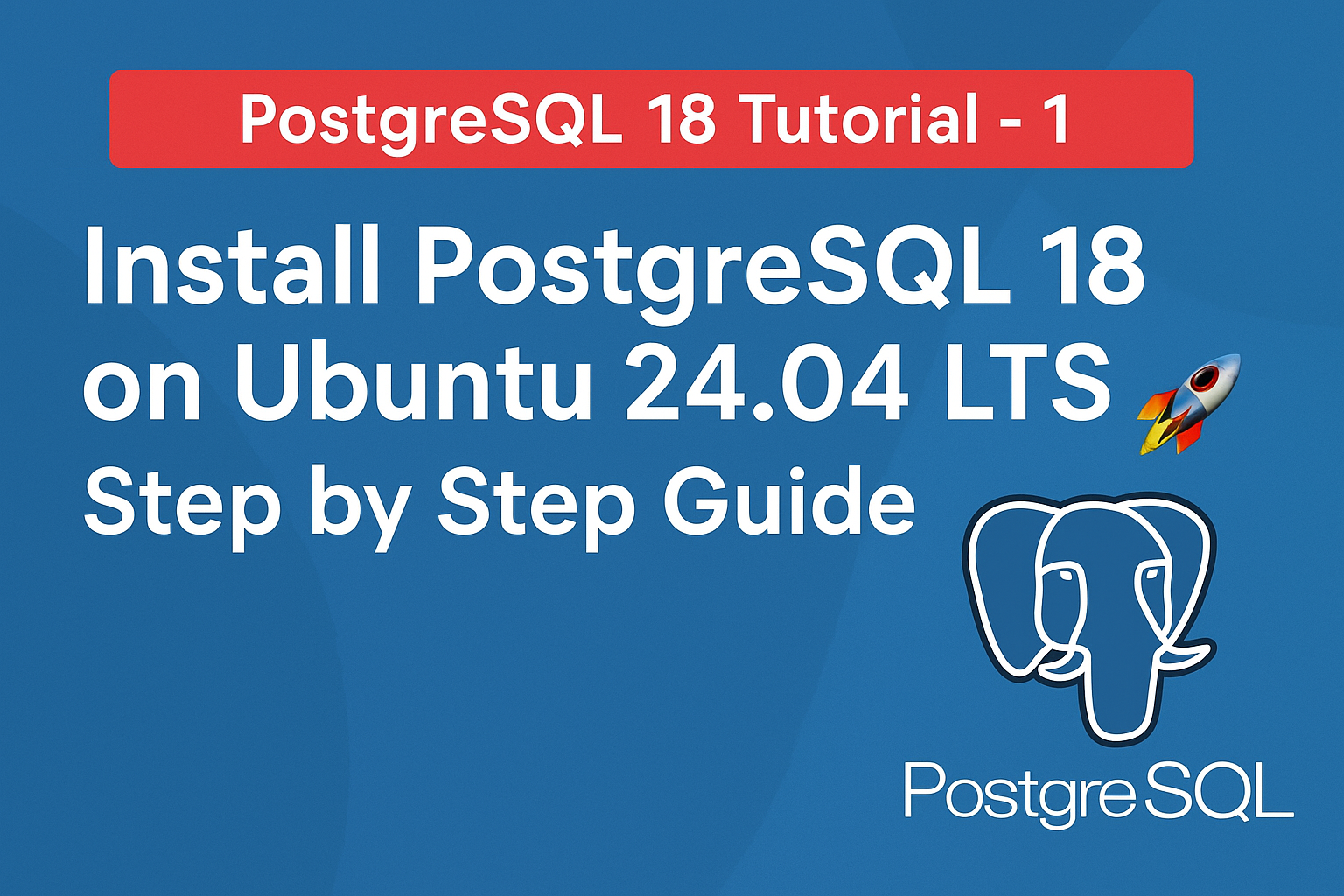 PostgreSQL 18 Tutorial - 1

Install PostgreSQL 18 on Ubuntu 24.04 LTS 🚀
Step by Step Guide

PostgreSQL